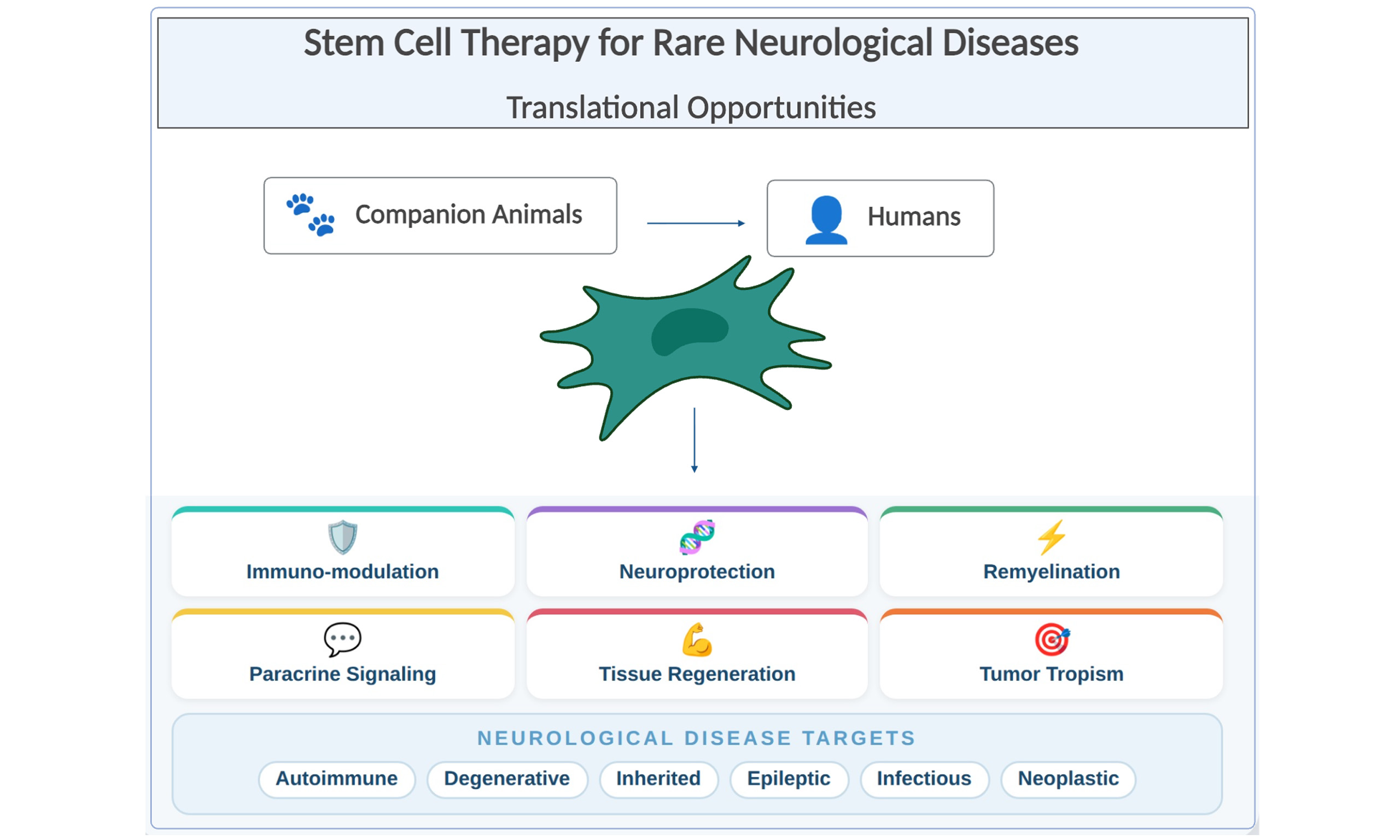 Stem Cell Therapy for Rare Neurological Diseases

Translational Opportunities

Companion Animals

Humans

Immuno-modulation

Neuroprotection

Remyelination

Paracrine Signaling

Tissue Regeneration

Tumor Tropism

NEUROLOGICAL DISEASE TARGETS

Autoimmune

Degenerative

Inherited

Epileptic

Infectious

Neoplastic